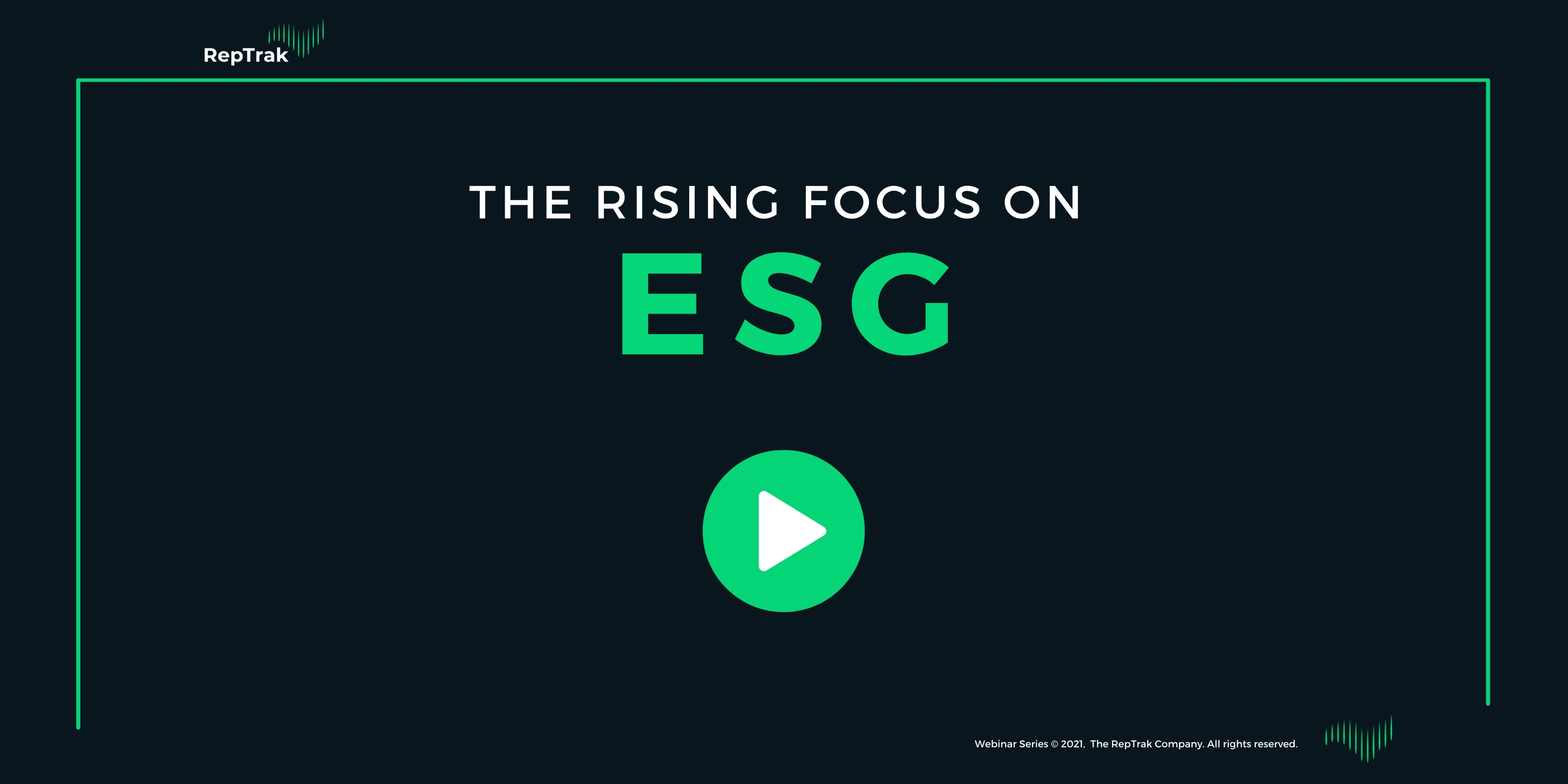 RepTrak

THE RISING FOCUS ON

ESG

Webinar Series © 2021, The RepTrak Company. All rights reserved.